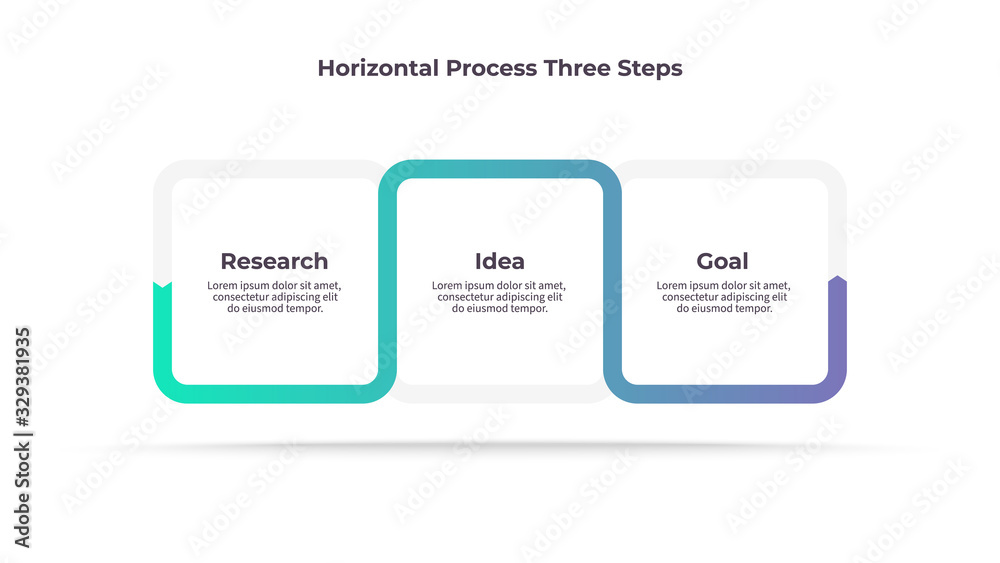 Horizontal Process Three Steps

Research
Lorem ipsum dolor sit amet, consectetur adipiscing elit do eiusmod tempor.

Idea
Lorem ipsum dolor sit amet, consectetur adipiscing elit do eiusmod tempor.

Goal
Lorem ipsum dolor sit amet, consectetur adipiscing elit do eiusmod tempor.

Adobe Stock | #329381935